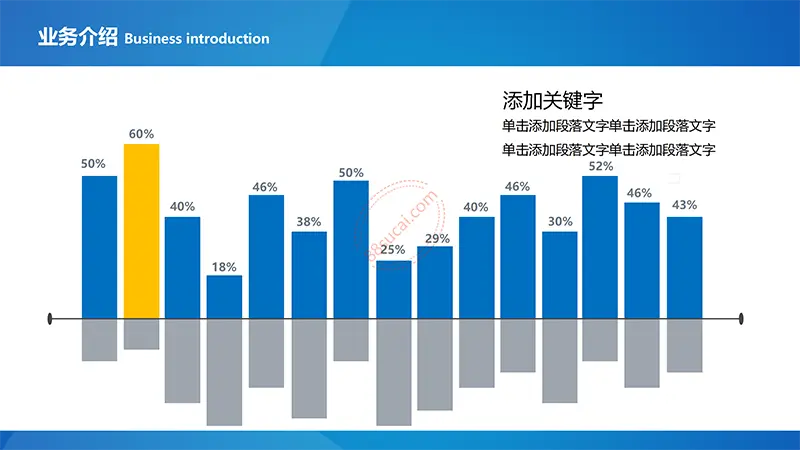 业务介绍 Business introduction

添加关键字

单击添加段落文字单击添加段落文字

单击添加段落文字单击添加段落文字

50%
60%
40%
18%
46%
38%
50%
25%
29%
40%
46%
30%
52%
46%
43%

88sucai.com